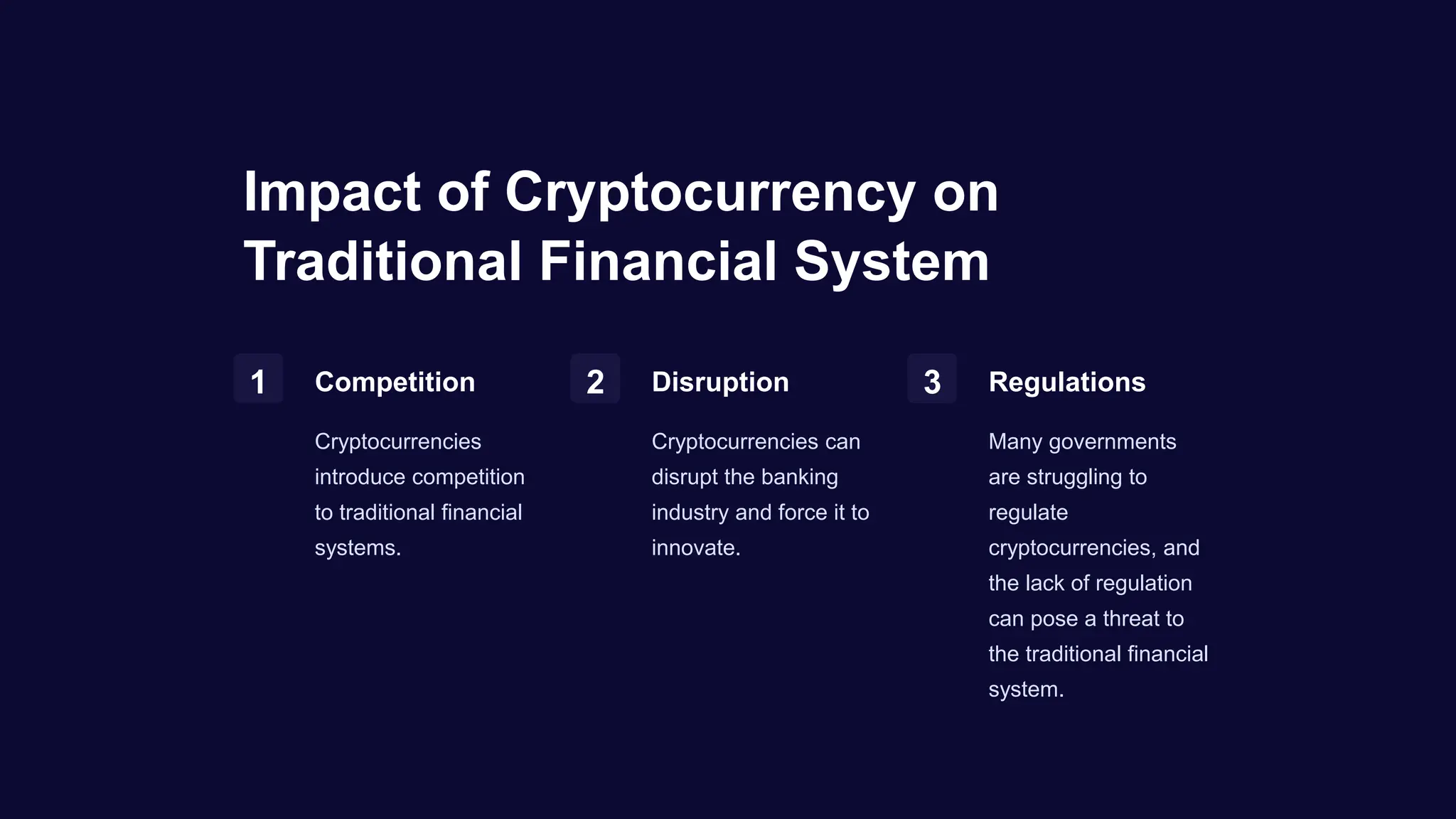 Impact of Cryptocurrency on Traditional Financial System

1

Competition

Cryptocurrencies introduce competition to traditional financial systems.

2

Disruption

Cryptocurrencies can disrupt the banking industry and force it to innovate.

3

Regulations

Many governments are struggling to regulate cryptocurrencies, and the lack of regulation can pose a threat to the traditional financial system.